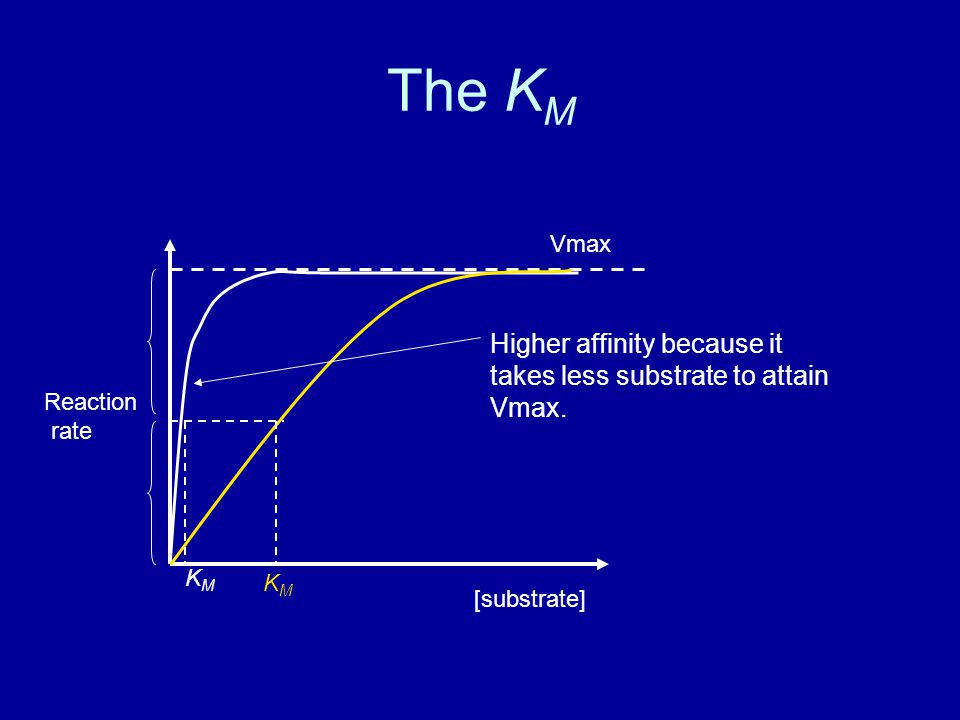 The $K_M$

Vmax

Higher affinity because it takes less substrate to attain Vmax.

Reaction rate

$K_M$

$K_M$

[substrate]